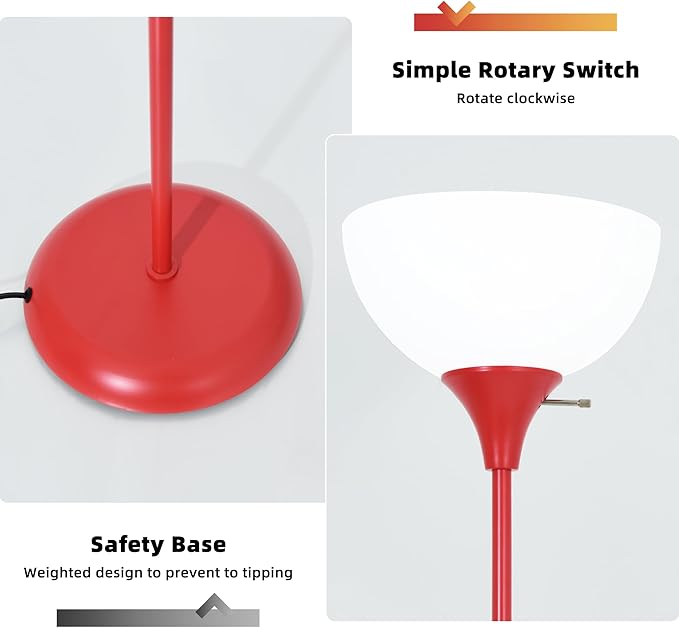 Simple Rotary Switch
Rotate clockwise

Safety Base
Weighted design to prevent to tipping